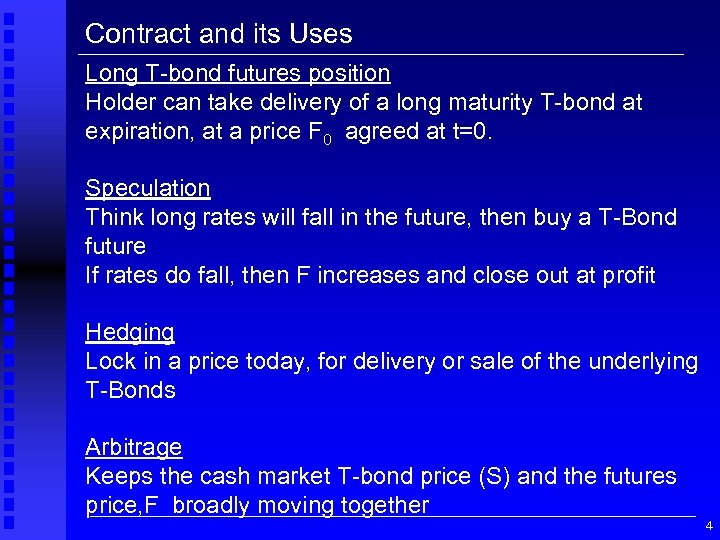 Contract and its Uses

Long T-bond futures position
Holder can take delivery of a long maturity T-bond at expiration, at a price $F_0$ agreed at t=0.

Speculation
Think long rates will fall in the future, then buy a T-Bond future
If rates do fall, then F increases and close out at profit

Hedging
Lock in a price today, for delivery or sale of the underlying T-Bonds

Arbitrage
Keeps the cash market T-bond price (S) and the futures price,F broadly moving together

4